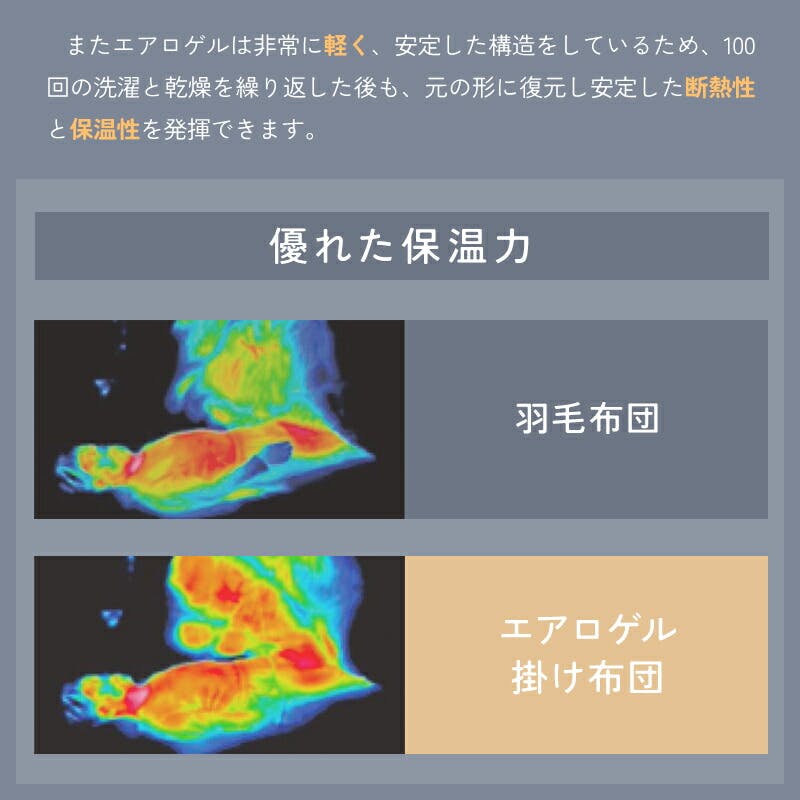 またエアロゲルは非常に軽く、安定した構造をしているため、100回の洗濯と乾燥を繰り返した後も、元の形に復元し安定した断熱性と保温性を発揮できます。

優れた保温力

羽毛布団

エアロゲル
掛け布団